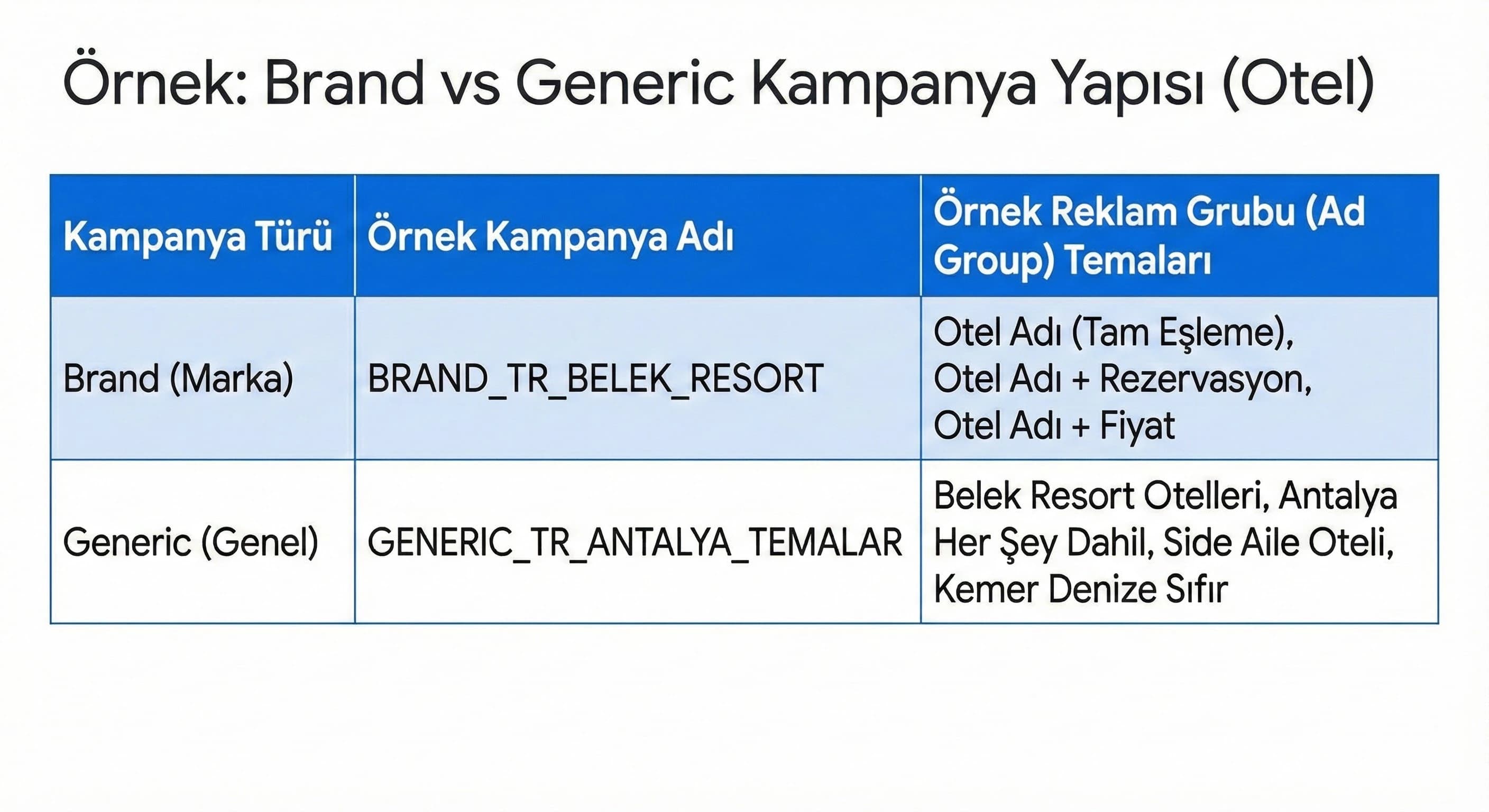 Örnek: Brand vs Generic Kampanya Yapısı (Otel)

| Kampanya Türü | Örnek Kampanya Adı | Örnek Reklam Grubu (Ad Group) Temaları |
|---|---|---|
| Brand (Marka) | BRAND_TR_BELEK_RESORT | Otel Adı (Tam Eşleme), Otel Adı + Rezervasyon, Otel Adı + Fiyat |
| Generic (Genel) | GENERIC_TR_ANTALYA_TEMALAR | Belek Resort Otelleri, Antalya Her Şey Dahil, Side Aile Oteli, Kemer Denize Sıfır |